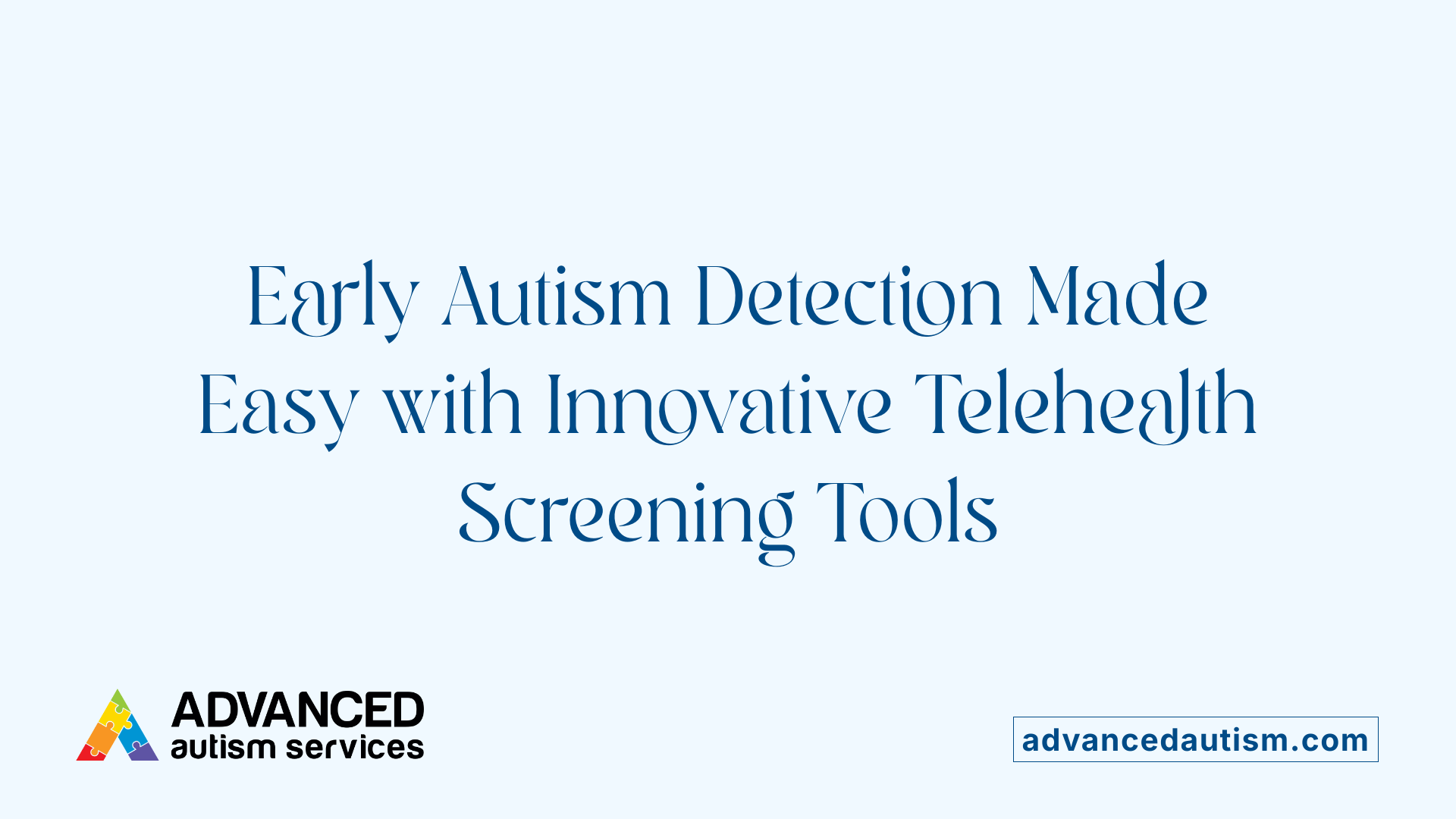 Early Autism Detection Made Easy with Innovative Telehealth Screening Tools

ADVANCED
autism services

advancedautism.com